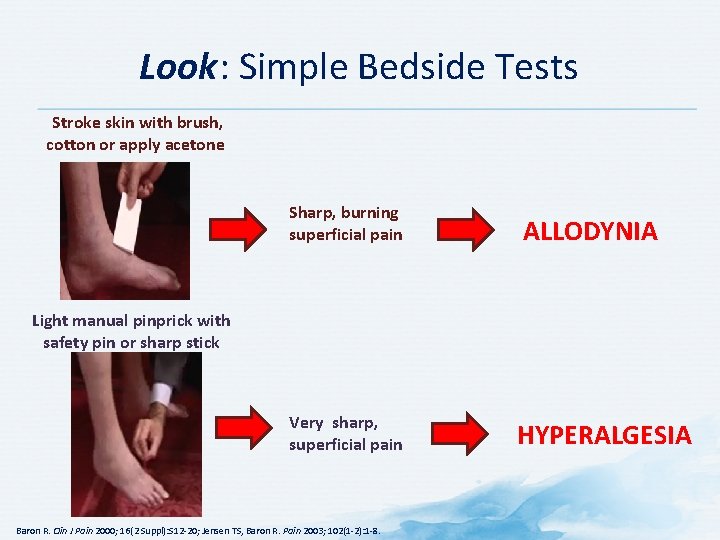 Look: Simple Bedside Tests

Stroke skin with brush, cotton or apply acetone

Sharp, burning superficial pain

ALLODYNIA

Light manual pinprick with safety pin or sharp stick

Very sharp, superficial pain

HYPERALGESIA

Baron R. Clin J Pain 2000; 16(2 Suppl):S12-20; Jensen TS, Baron R. Pain 2003; 102(1-2):1-8.